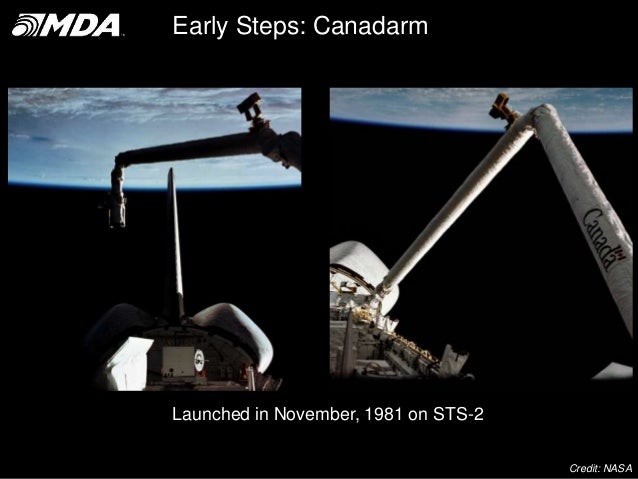 MDA

Early Steps: Canadarm

Canada

Launched in November, 1981 on STS-2

Credit: NASA